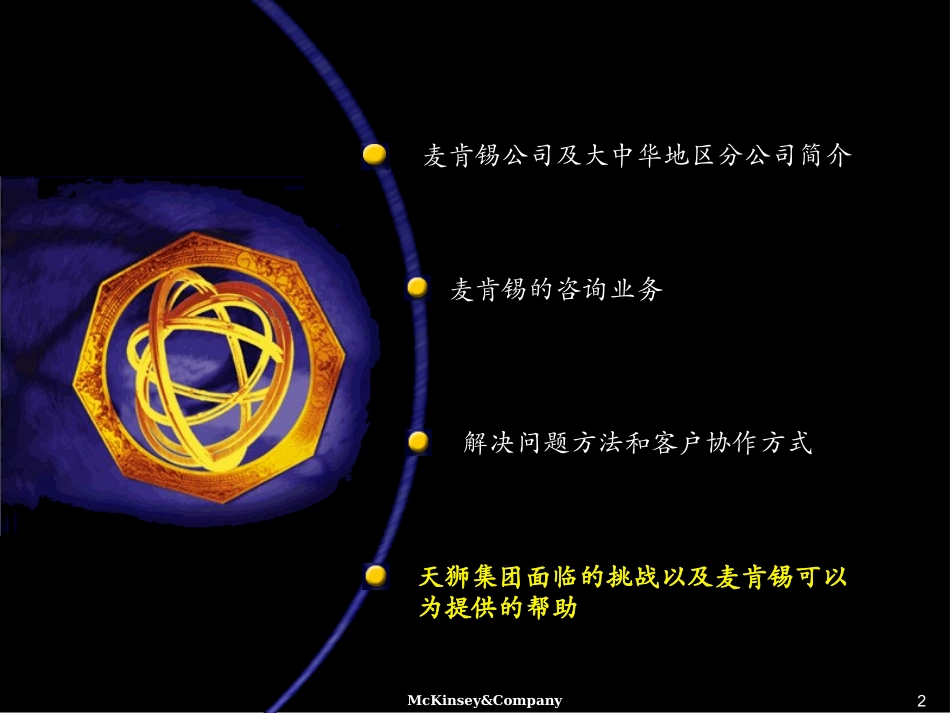 麦肯锡公司及大中华地区分公司简介

麦肯锡的咨询业务

解决问题方法和客户协作方式

天狮集团面临的挑战以及麦肯锡可以为提供的帮助

McKinsey&Company

2